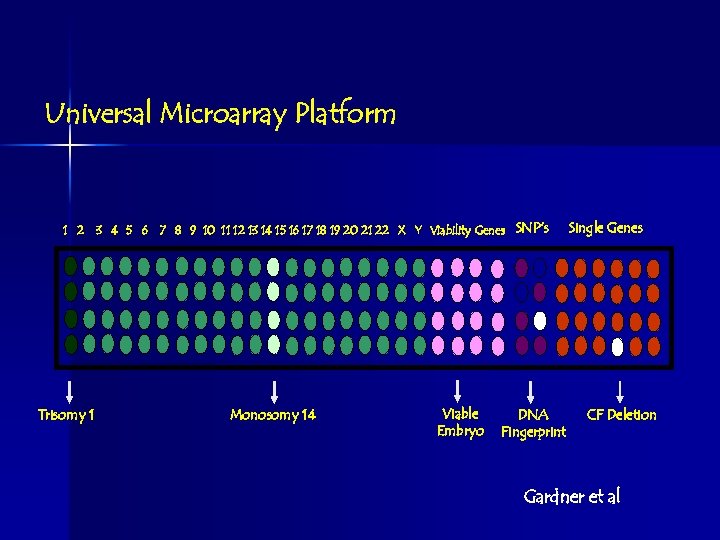 Universal Microarray Platform

1 2 3 4 5 6 7 8 9 10 11 12 13 14 15 16 17 18 19 20 21 22 X Y Viability Genes SNP's Single Genes

Trisomy 1

Monosomy 14

Viable Embryo

DNA Fingerprint

CF Deletion

Gardner et al